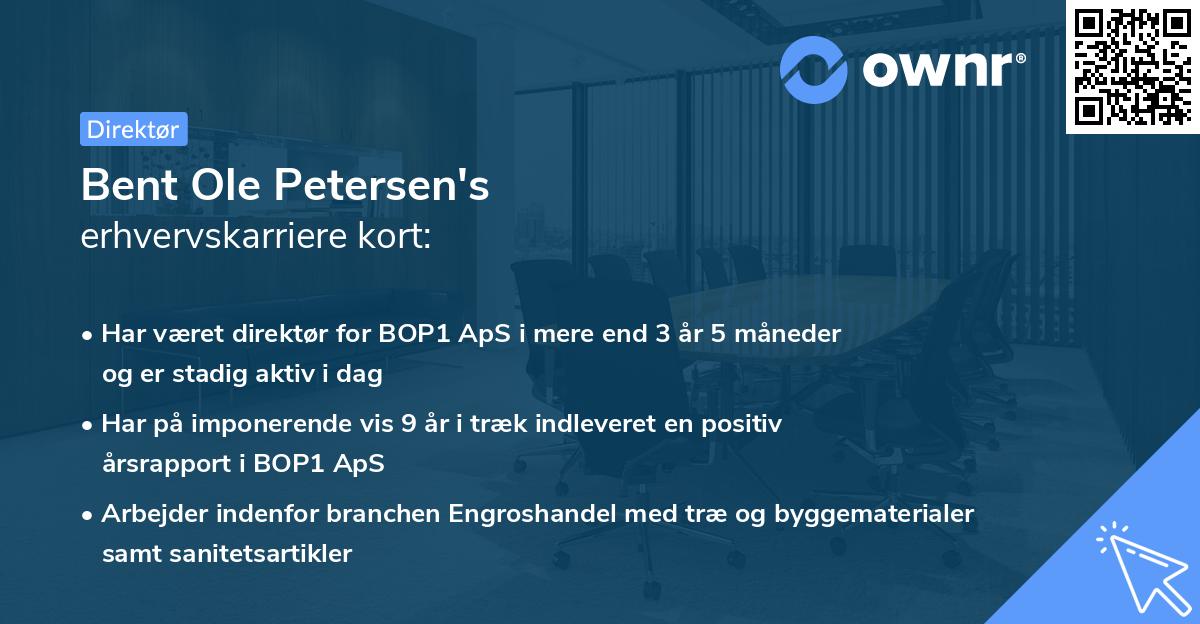 ownr®

Direktør

Bent Ole Petersen's
erhvervskarriere kort:

• Har været direktør for BOP1 ApS i mere end 3 år 5 måneder og er stadig aktiv i dag

• Har på imponerende vis 9 år i træk indleveret en positiv årsrapport i BOP1 ApS

• Arbejder indenfor branchen Engroshandel med træ og byggematerialer samt sanitetsartikler